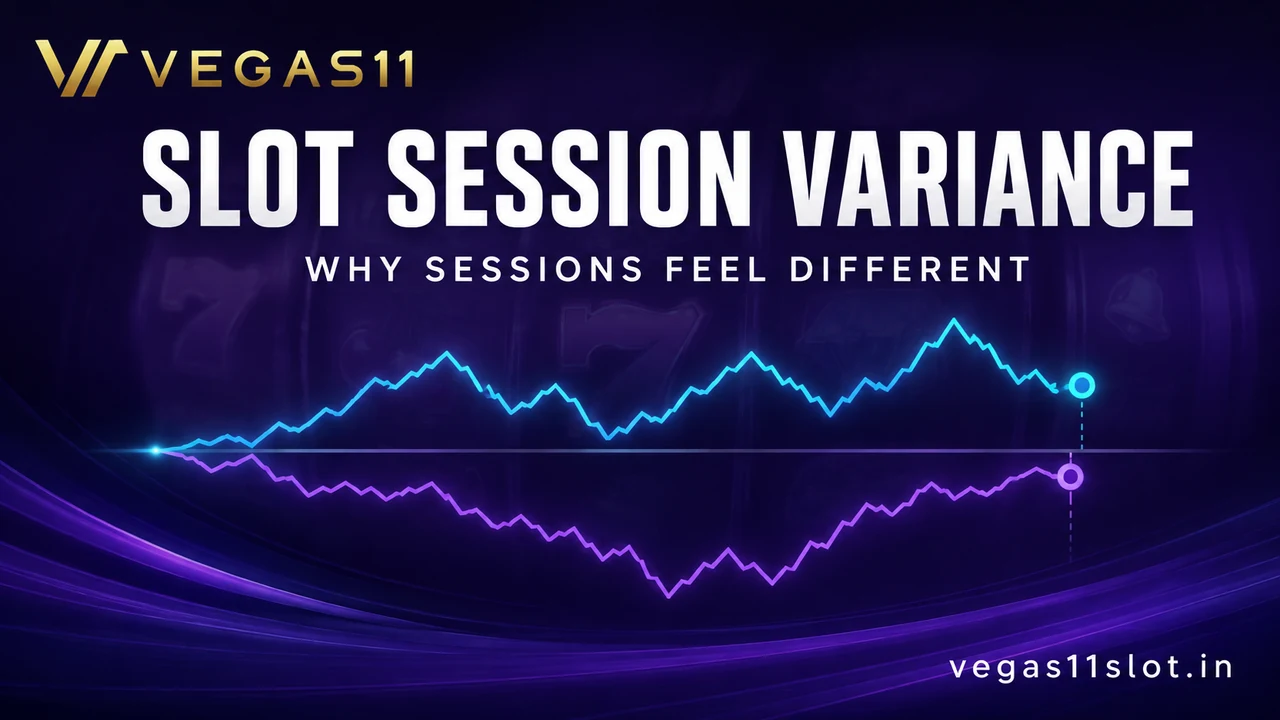 VEGAS11

SLOT SESSION VARIANCE

WHY SESSIONS FEEL DIFFERENT

vegas11slot.in